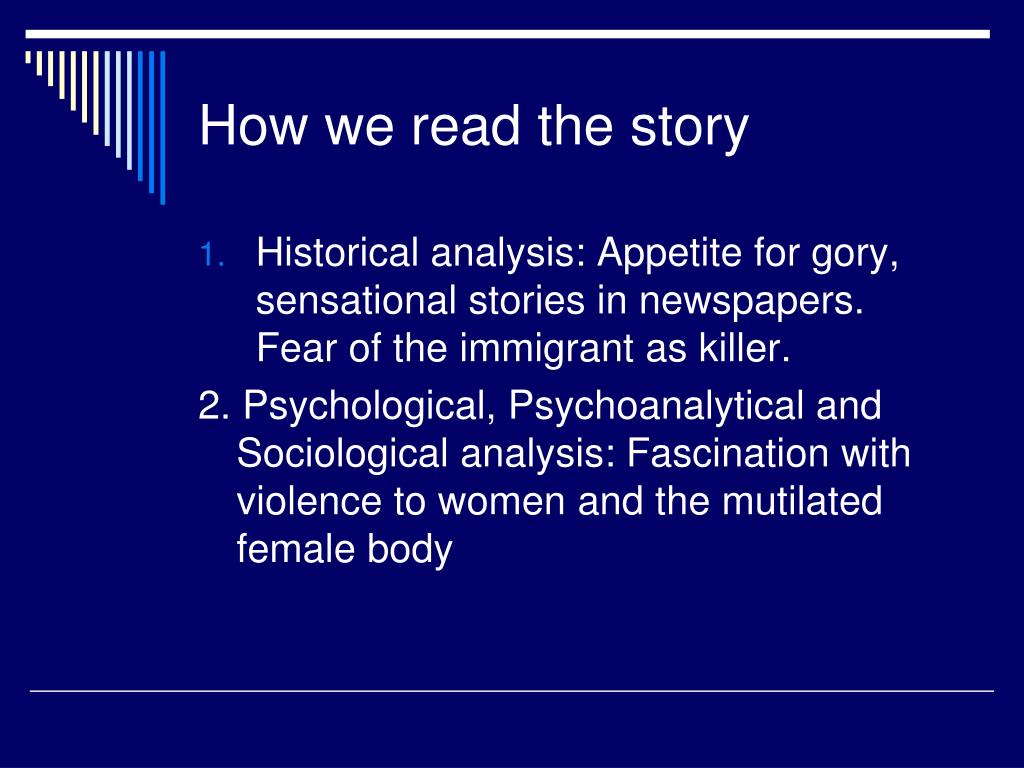 How we read the story

1. Historical analysis: Appetite for gory, sensational stories in newspapers. Fear of the immigrant as killer.

2. Psychological, Psychoanalytical and Sociological analysis: Fascination with violence to women and the mutilated female body